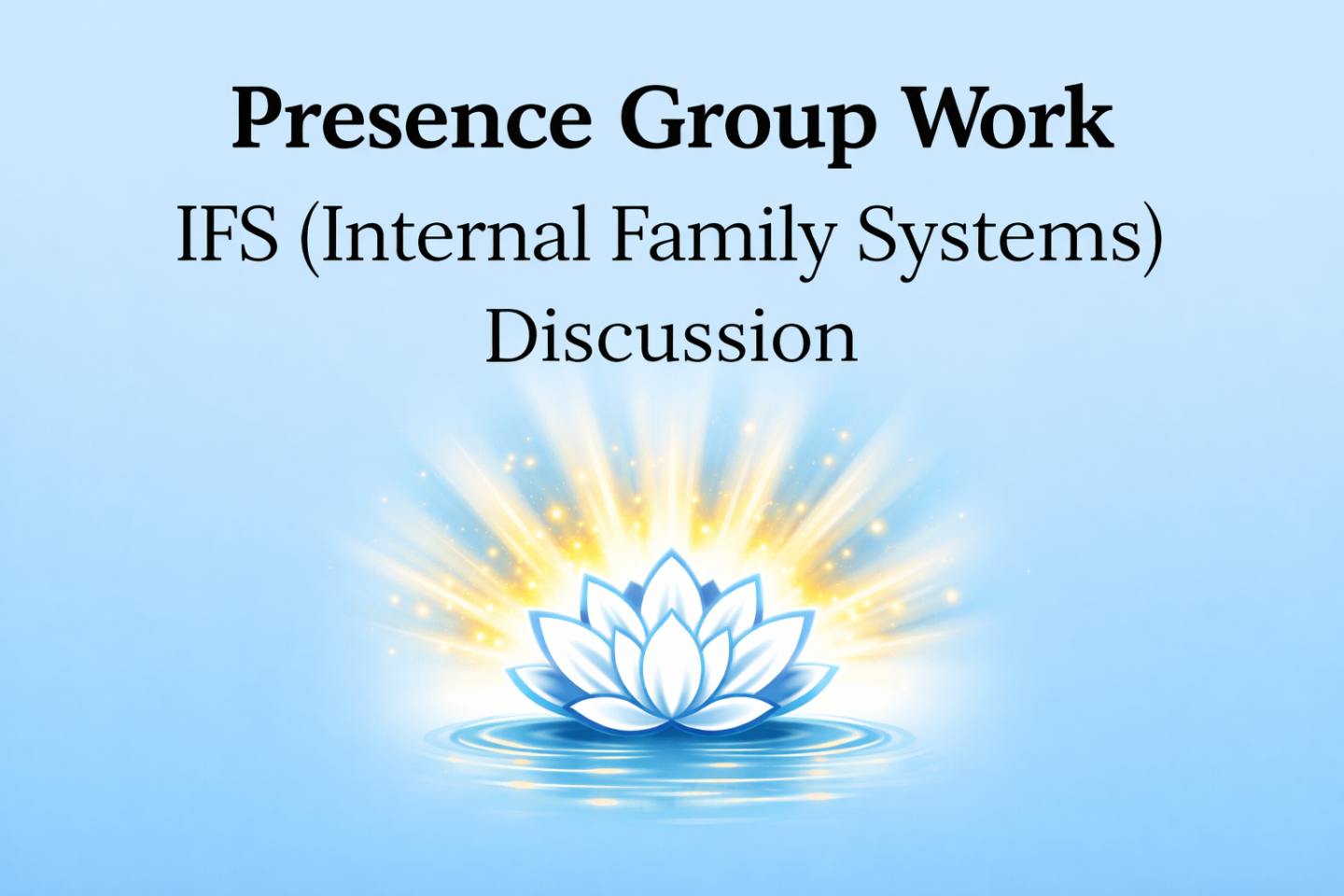 Presence Group Work

IFS (Internal Family Systems) Discussion